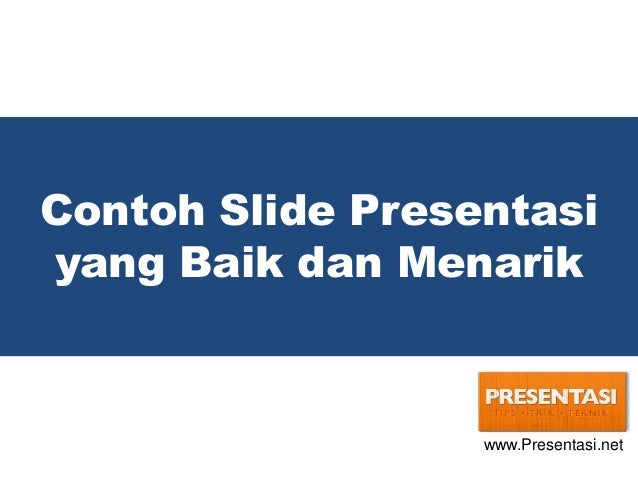 Contoh Slide Presentasi yang Baik dan Menarik

PRESENTASI
TIPS • TRIK • TEKNIK

www.Presentasi.net